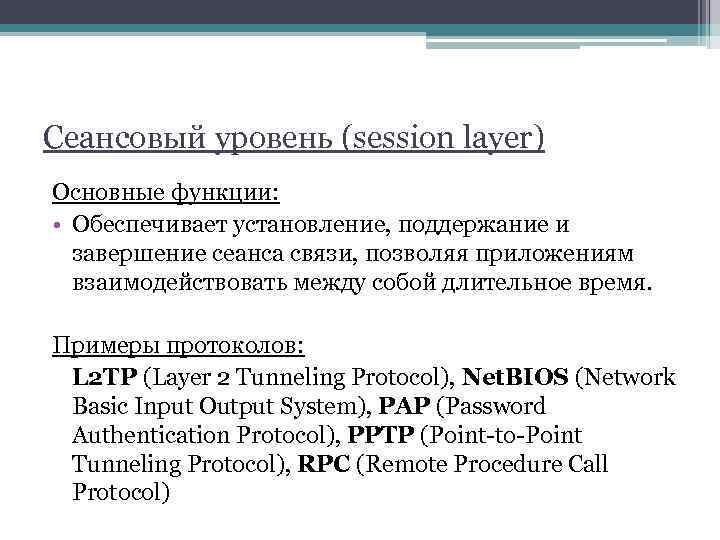 Сеансовый уровень (session layer)

Основные функции:

• Обеспечивает установление, поддержание и завершение сеанса связи, позволяя приложениям взаимодействовать между собой длительное время.

Примеры протоколов:

L2TP (Layer 2 Tunneling Protocol), NetBIOS (Network Basic Input Output System), PAP (Password Authentication Protocol), PPTP (Point-to-Point Tunneling Protocol), RPC (Remote Procedure Call Protocol)